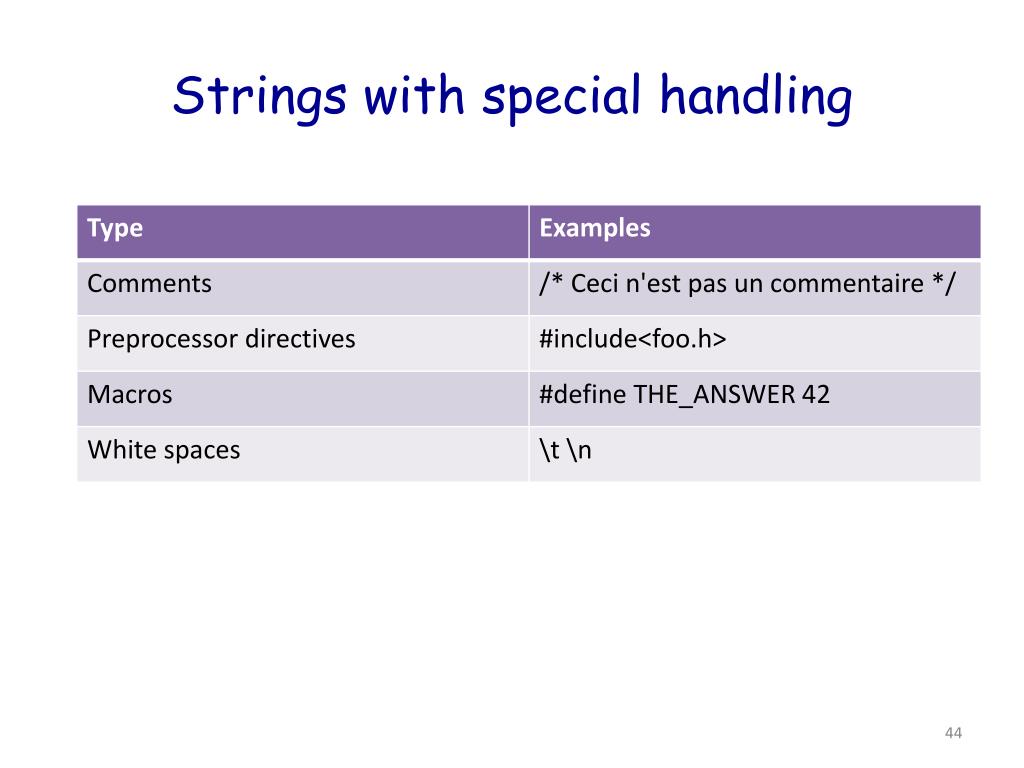 Strings with special handling

| Type | Examples |
|---|---|
| Comments | /* Ceci n'est pas un commentaire */ |
| Preprocessor directives | #include<foo.h> |
| Macros | #define THE_ANSWER 42 |
| White spaces | \t \n |

44